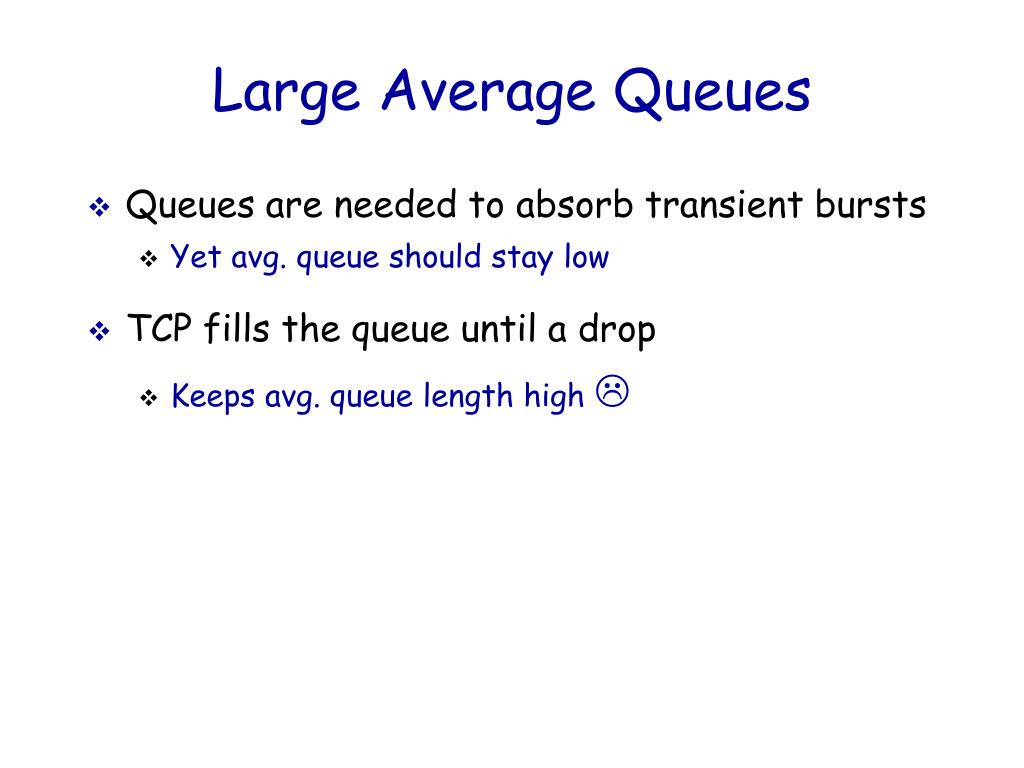 Large Average Queues

❖ Queues are needed to absorb transient bursts
  ❖ Yet avg. queue should stay low

❖ TCP fills the queue until a drop
  ❖ Keeps avg. queue length high ☹